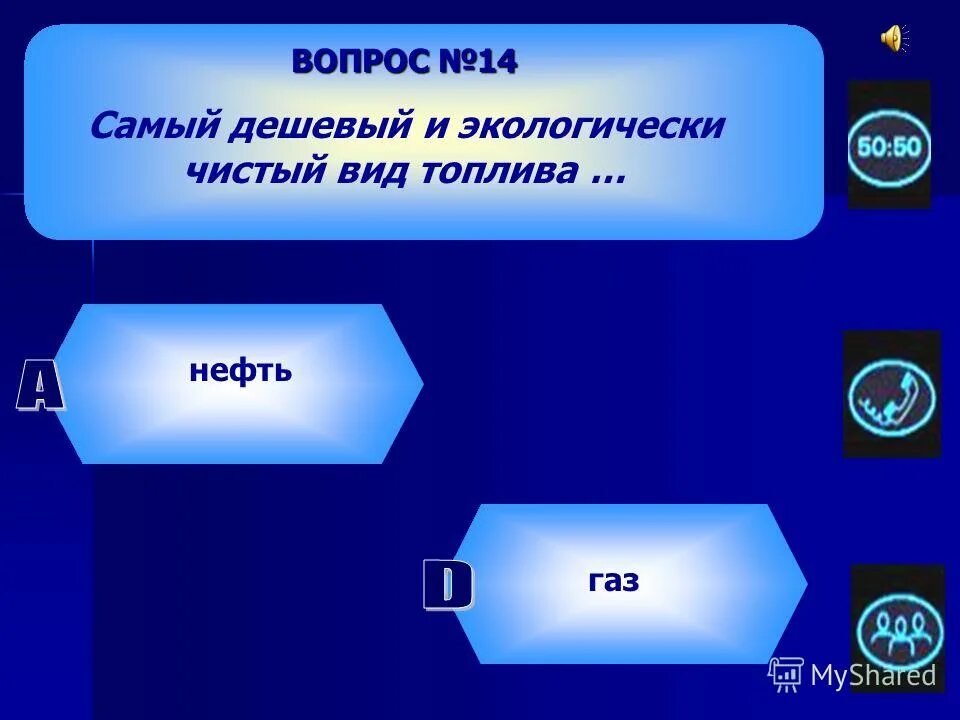 ВОПРОС №14

Самый дешевый и экологически чистый вид топлива …

50:50

A

нефть

D

газ

MyShared